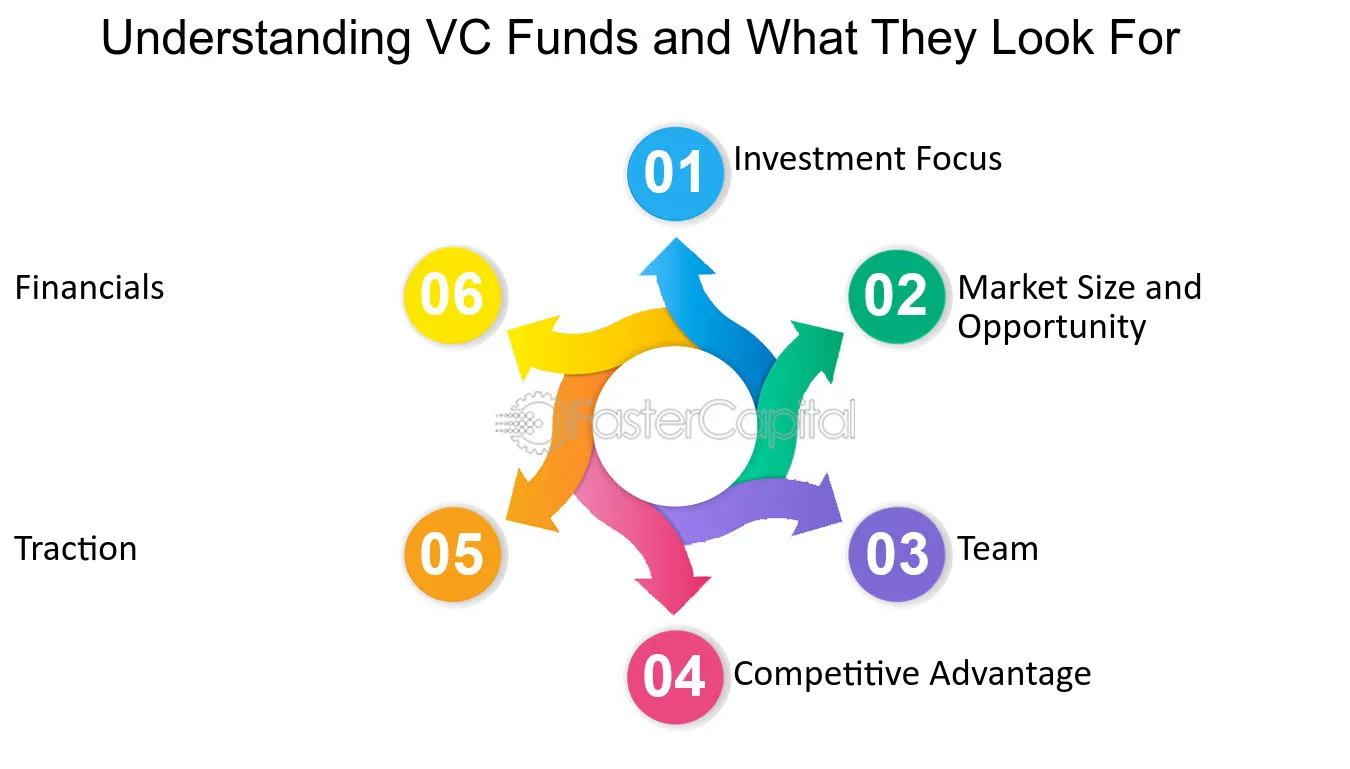 Understanding VC Funds and What They Look For

01 Investment Focus

02 Market Size and Opportunity

03 Team

04 Competitive Advantage

05 Traction

06 Financials

FasterCapital